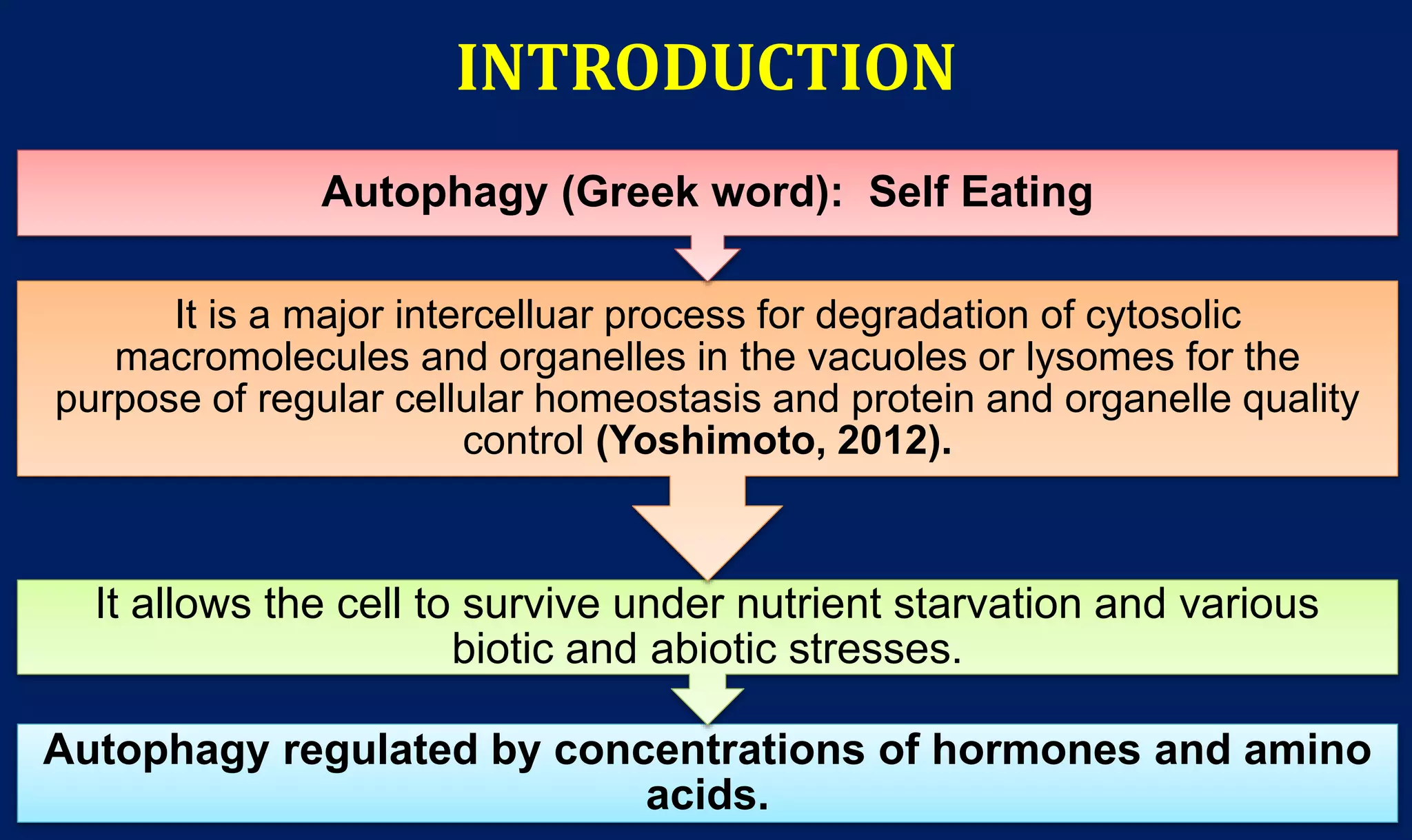 INTRODUCTION

Autophagy (Greek word): Self Eating

It is a major intercelluar process for degradation of cytosolic macromolecules and organelles in the vacuoles or lysomes for the purpose of regular cellular homeostasis and protein and organelle quality control (Yoshimoto, 2012).

It allows the cell to survive under nutrient starvation and various biotic and abiotic stresses.

Autophagy regulated by concentrations of hormones and amino acids.